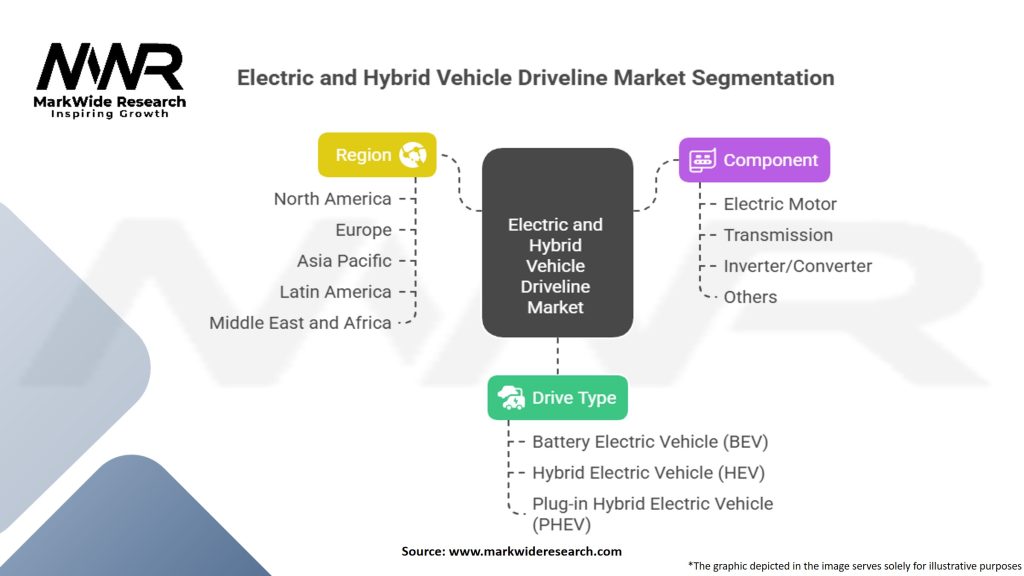 MWR
MarkWide Research
Inspiring Growth

Electric and Hybrid Vehicle Driveline Market Segmentation

Region
North America
Europe
Asia Pacific
Latin America
Middle East and Africa

Electric and Hybrid Vehicle Driveline Market

Component
Electric Motor
Transmission
Inverter/Converter
Others

Drive Type
Battery Electric Vehicle (BEV)
Hybrid Electric Vehicle (HEV)
Plug-in Hybrid Electric Vehicle (PHEV)

Source: www.markwideresearch.com

*The graphic depicted in the image serves solely for illustrative purposes